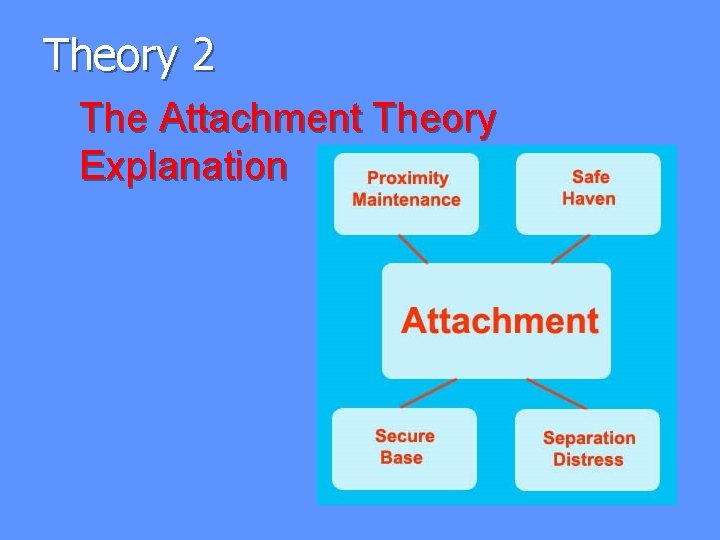 Theory 2

The Attachment Theory Explanation

Proximity Maintenance

Safe Haven

Attachment

Secure Base

Separation Distress